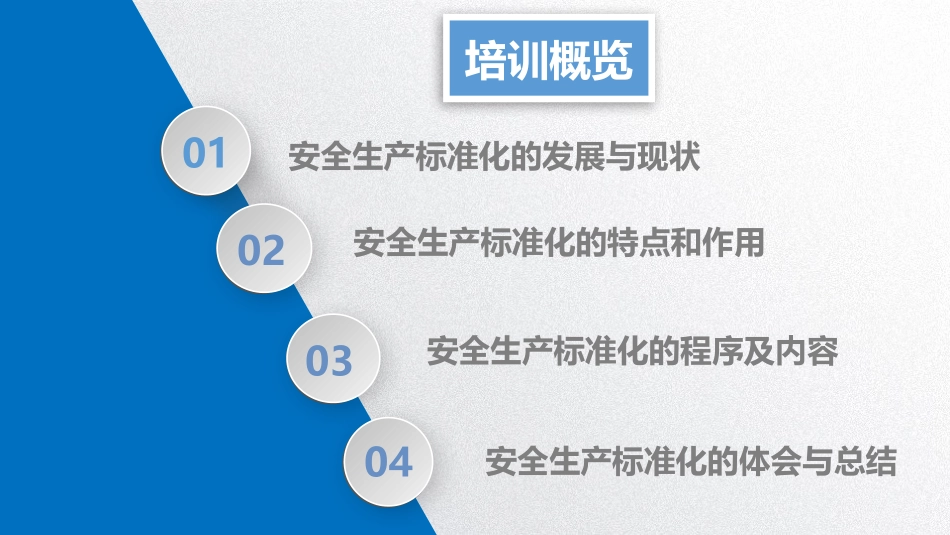 培训概览

01 安全生产标准化的发展与现状

02 安全生产标准化的特点和作用

03 安全生产标准化的程序及内容

04 安全生产标准化的体会与总结